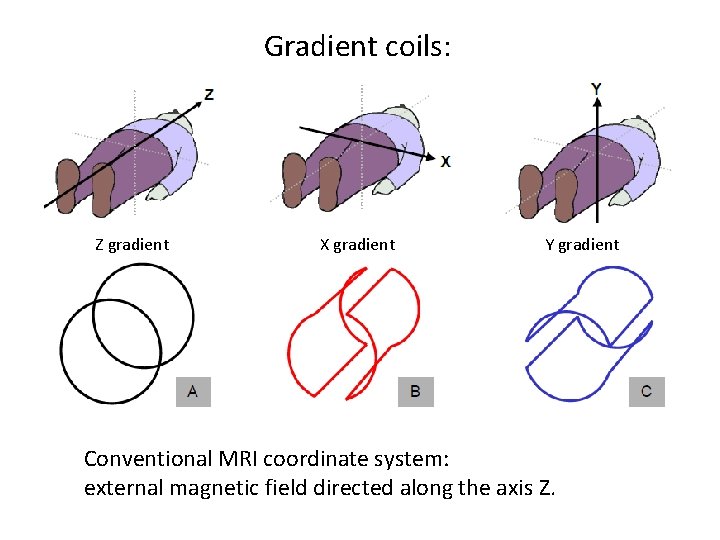 Gradient coils:

Z

X

Y

Z gradient

X gradient

Y gradient

A

B

C

Conventional MRI coordinate system:
external magnetic field directed along the axis Z.